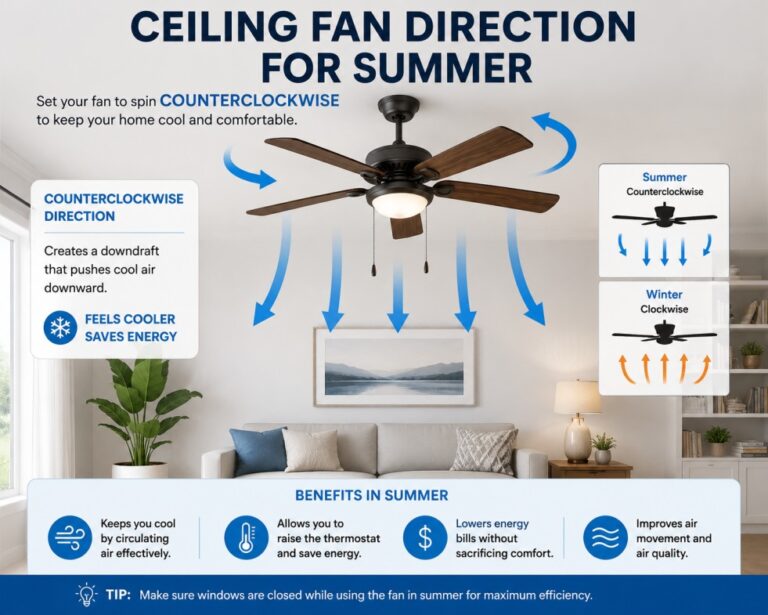 CEILING FAN DIRECTION FOR SUMMER

Set your fan to spin COUNTERCLOCKWISE to keep your home cool and comfortable.

COUNTERCLOCKWISE DIRECTION

Creates a downdraft that pushes cool air downward.

FEELS COOLER
SAVES ENERGY

Summer
Counterclockwise

Winter
Clockwise

BENEFITS IN SUMMER

Keeps you cool by circulating air effectively.

Allows you to raise the thermostat and save energy.

Lowers energy bills without sacrificing comfort.

Improves air movement and air quality.

TIP: Make sure windows are closed while using the fan in summer for maximum efficiency.